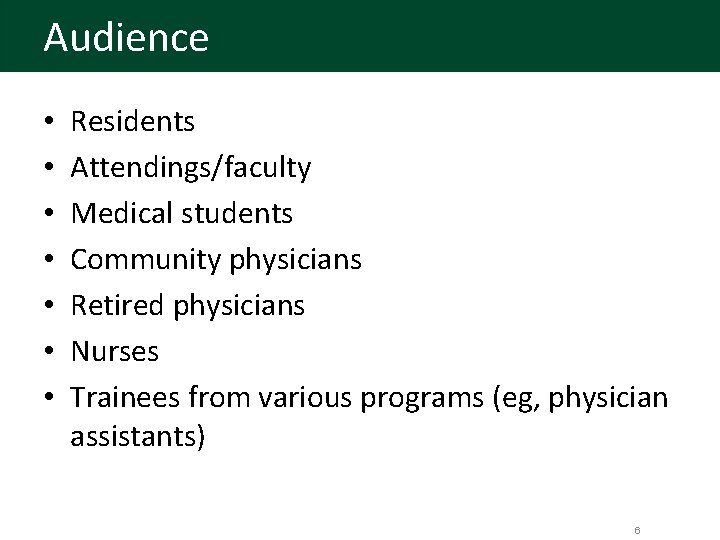 Audience

• Residents
• Attendings/faculty
• Medical students
• Community physicians
• Retired physicians
• Nurses
• Trainees from various programs (eg, physician assistants)

6